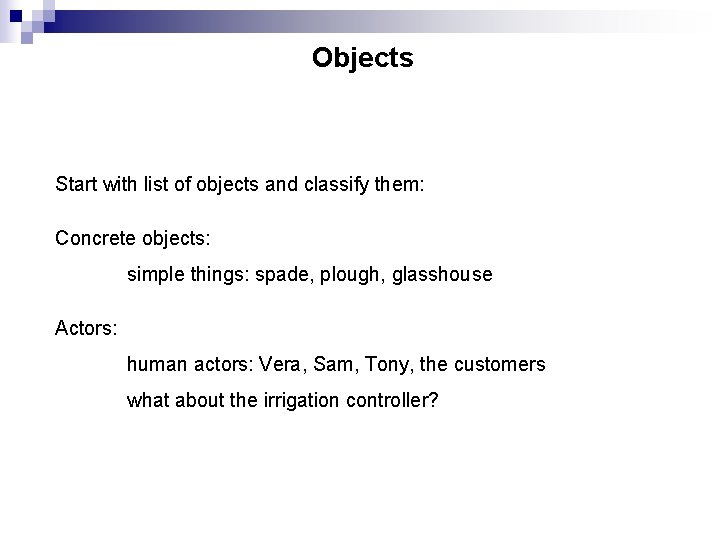 Objects

Start with list of objects and classify them:

Concrete objects:

simple things: spade, plough, glasshouse

Actors:

human actors: Vera, Sam, Tony, the customers

what about the irrigation controller?